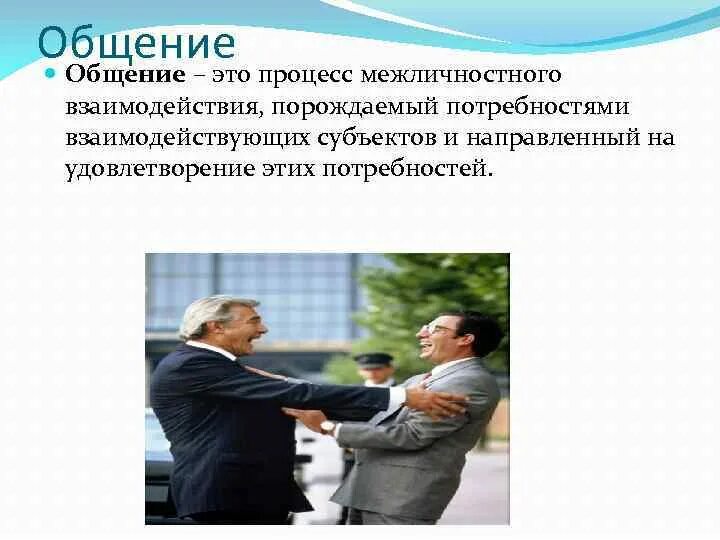 Общение

Общение – это процесс межличностного взаимодействия, порождаемый потребностями взаимодействующих субъектов и направленный на удовлетворение этих потребностей.